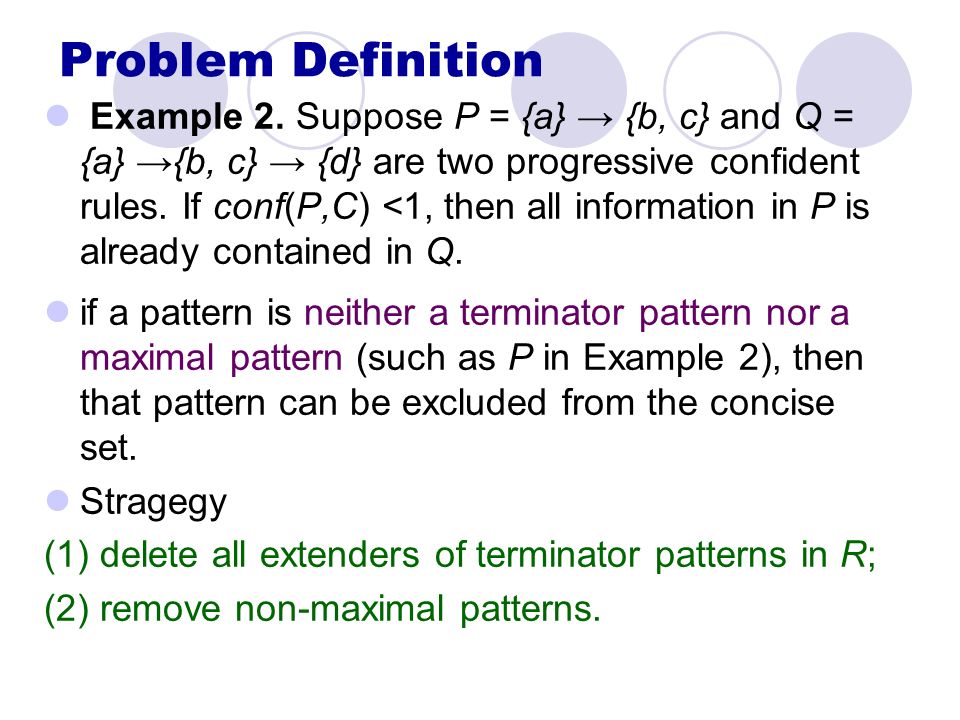 Problem Definition

Example 2. Suppose $P = \{a\} \rightarrow \{b, c\}$ and $Q = \{a\} \rightarrow \{b, c\} \rightarrow \{d\}$ are two progressive confident rules. If $conf(P,C) < 1$, then all information in $P$ is already contained in $Q$.

if a pattern is neither a terminator pattern nor a maximal pattern (such as $P$ in Example 2), then that pattern can be excluded from the concise set.

Stragegy

(1) delete all extenders of terminator patterns in $R$;

(2) remove non-maximal patterns.